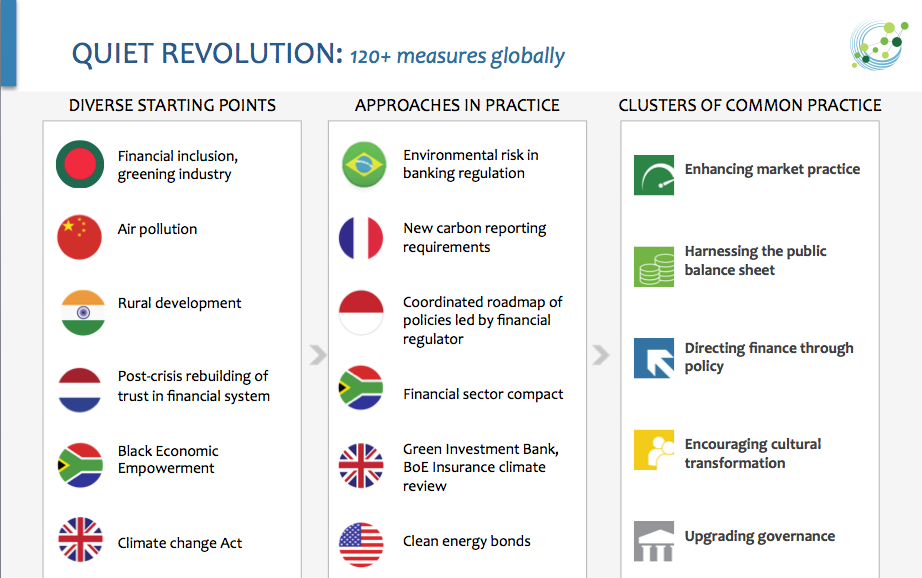 QUIET REVOLUTION: 120+ measures globally

DIVERSE STARTING POINTS

Financial inclusion, greening industry

Air pollution

Rural development

Post-crisis rebuilding of trust in financial system

Black Economic Empowerment

Climate change Act

APPROACHES IN PRACTICE

Environmental risk in banking regulation

New carbon reporting requirements

Coordinated roadmap of policies led by financial regulator

Financial sector compact

Green Investment Bank, BoE Insurance climate review

Clean energy bonds

CLUSTERS OF COMMON PRACTICE

Enhancing market practice

Harnessing the public balance sheet

Directing finance through policy

Encouraging cultural transformation

Upgrading governance